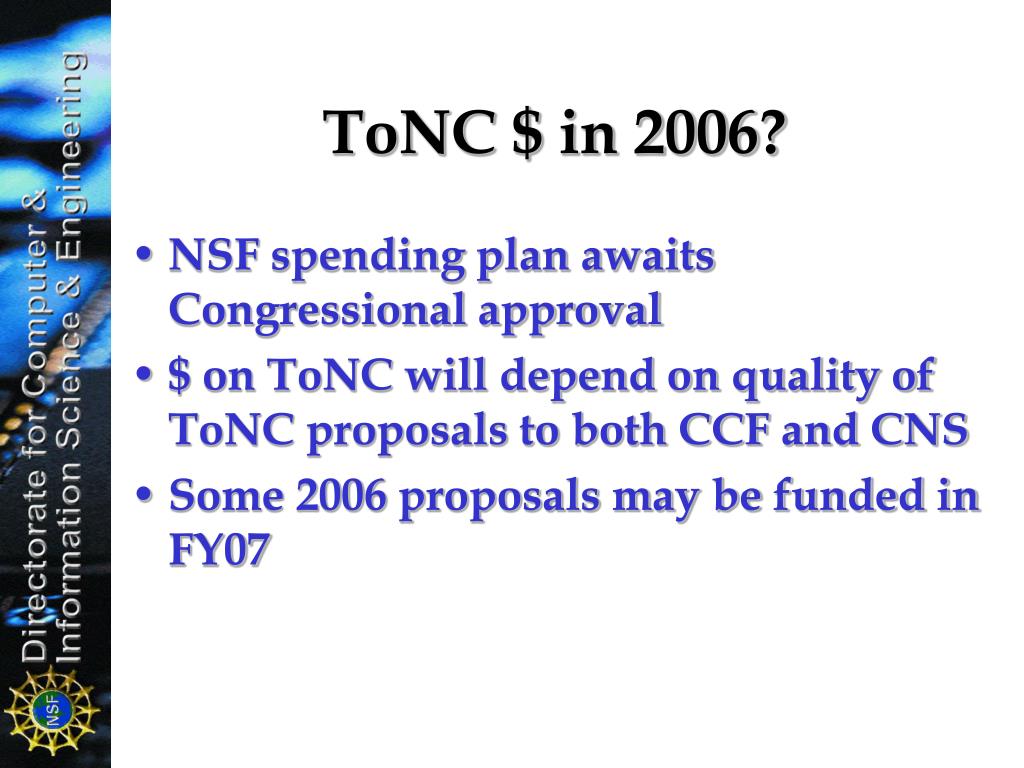 Directorate for Computer & Information Science & Engineering

NSF

ToNC \$ in 2006?

• NSF spending plan awaits Congressional approval
• \$ on ToNC will depend on quality of ToNC proposals to both CCF and CNS
• Some 2006 proposals may be funded in FY07